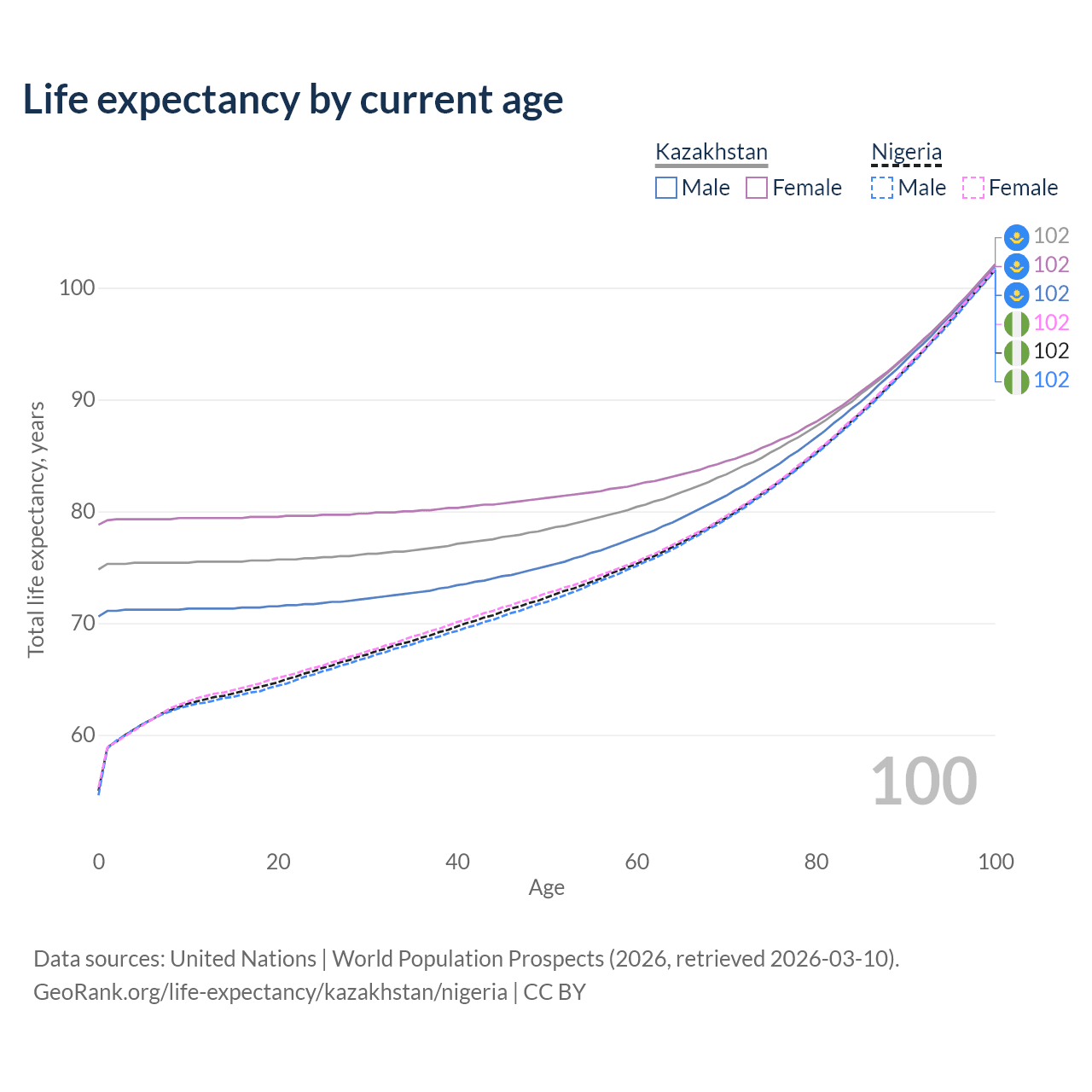 Life expectancy by current age

Kazakhstan
Male
Female

Nigeria
Male
Female

102
102
102
102
102
102

100
90
80
70
60

Total life expectancy, years

100

0
20
40
60
80
100

Age

Data sources: United Nations | World Population Prospects (2026, retrieved 2026-03-10).
GeoRank.org/life-expectancy/kazakhstan/nigeria | CC BY